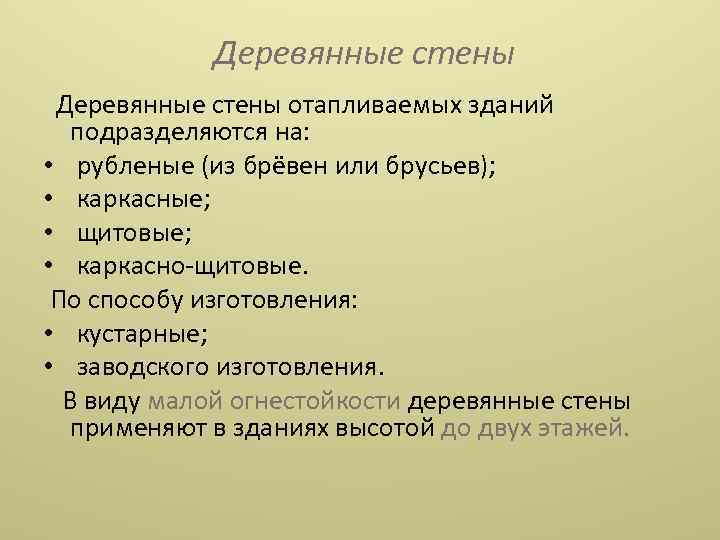 Деревянные стены

Деревянные стены отапливаемых зданий подразделяются на:
• рубленые (из брёвен или брусьев);
• каркасные;
• щитовые;
• каркасно-щитовые.
По способу изготовления:
• кустарные;
• заводского изготовления.
В виду малой огнестойкости деревянные стены применяют в зданиях высотой до двух этажей.